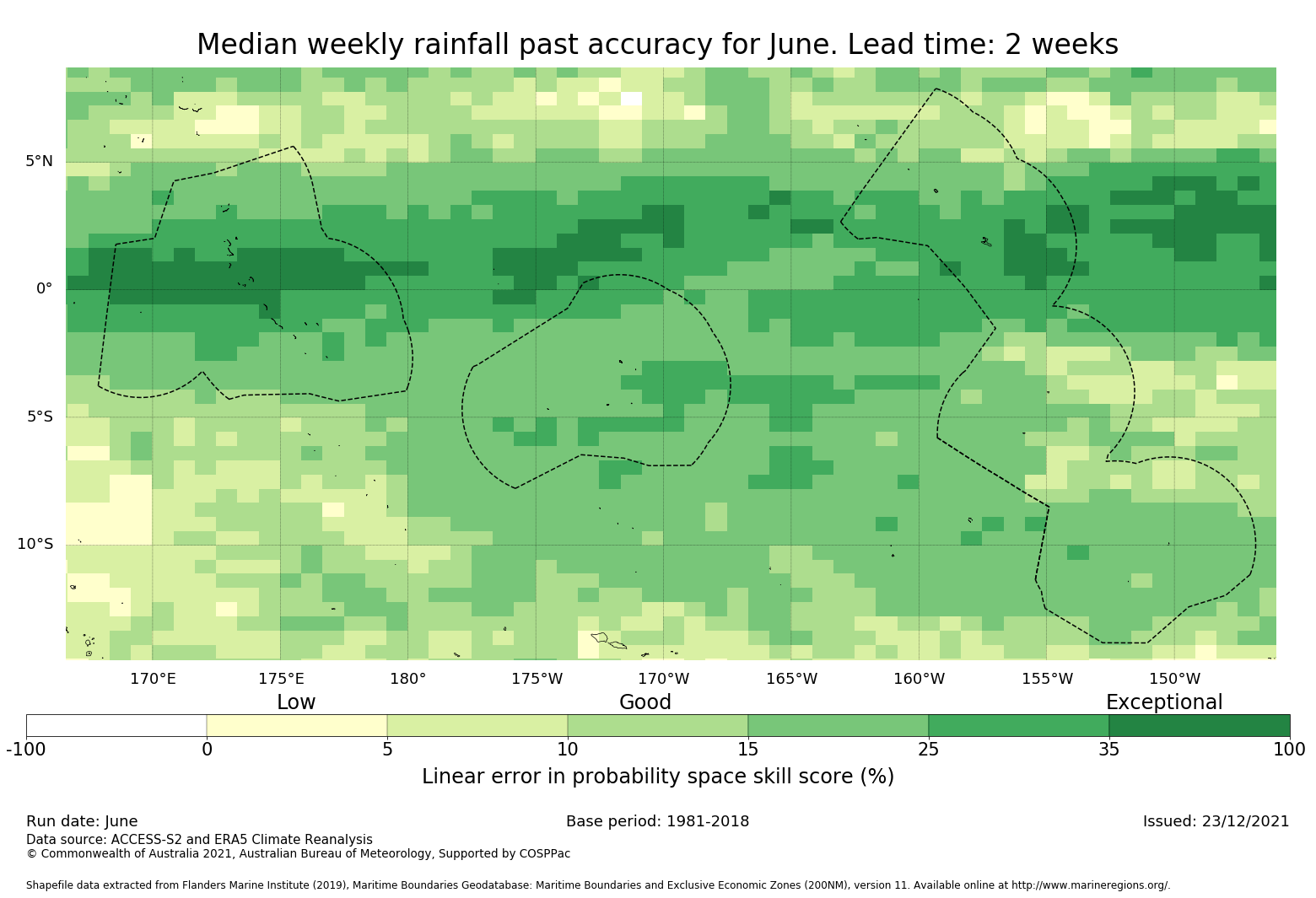 Median weekly rainfall past accuracy for June. Lead time: 2 weeks

5°N
0°
5°S
10°S

170°E 175°E 180° 175°W 170°W 165°W 160°W 155°W 150°W

Low Good Exceptional

-100 0 5 10 15 25 35 100

Linear error in probability space skill score (%)

Run date: June
Base period: 1981-2018
Issued: 23/12/2021
Data source: ACCESS-S2 and ERA5 Climate Reanalysis
© Commonwealth of Australia 2021, Australian Bureau of Meteorology, Supported by COSPPac

Shapefile data extracted from Flanders Marine Institute (2019), Maritime Boundaries Geodatabase: Maritime Boundaries and Exclusive Economic Zones (200NM), version 11. Available online at http://www.marineregions.org/.